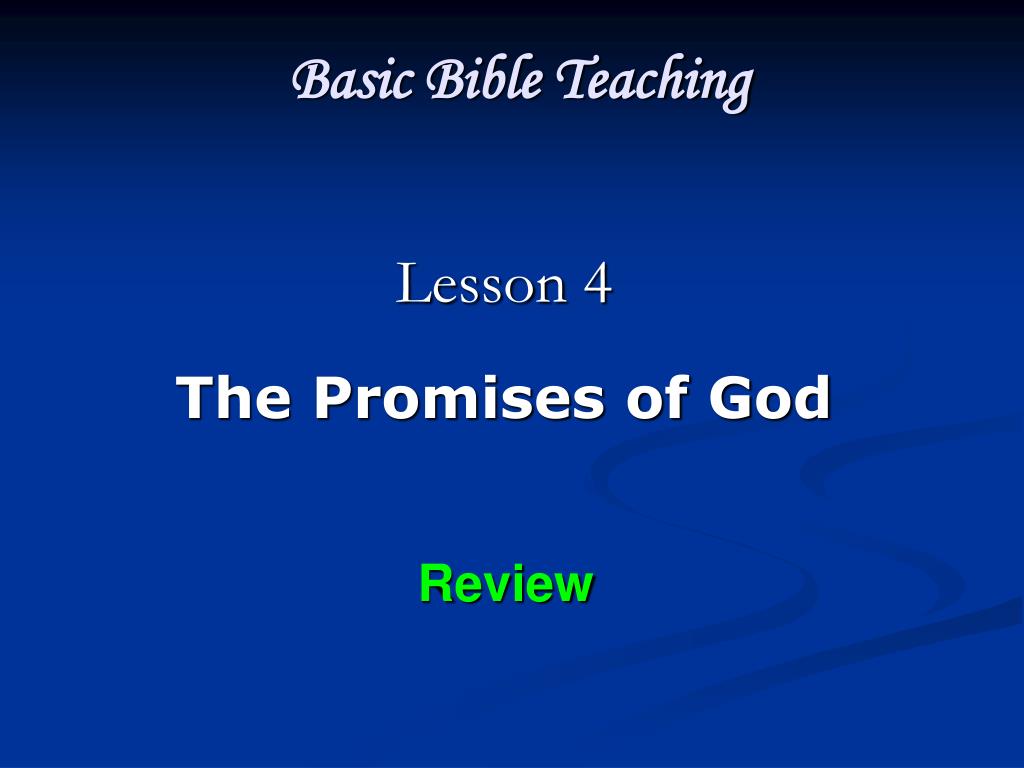 Basic Bible Teaching

Lesson 4

The Promises of God

Review